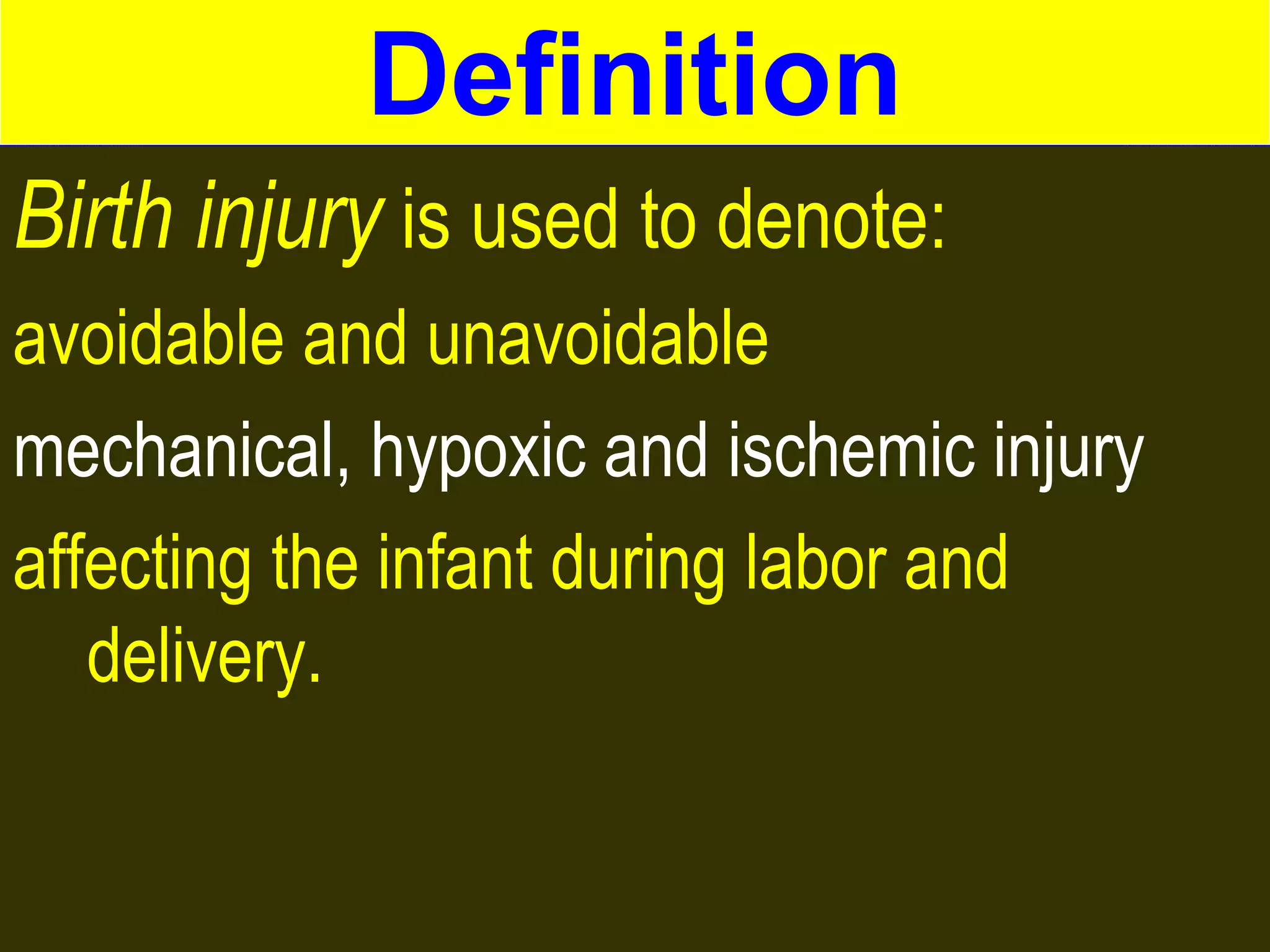 Definition

Birth injury is used to denote:

avoidable and unavoidable

mechanical, hypoxic and ischemic injury

affecting the infant during labor and delivery.